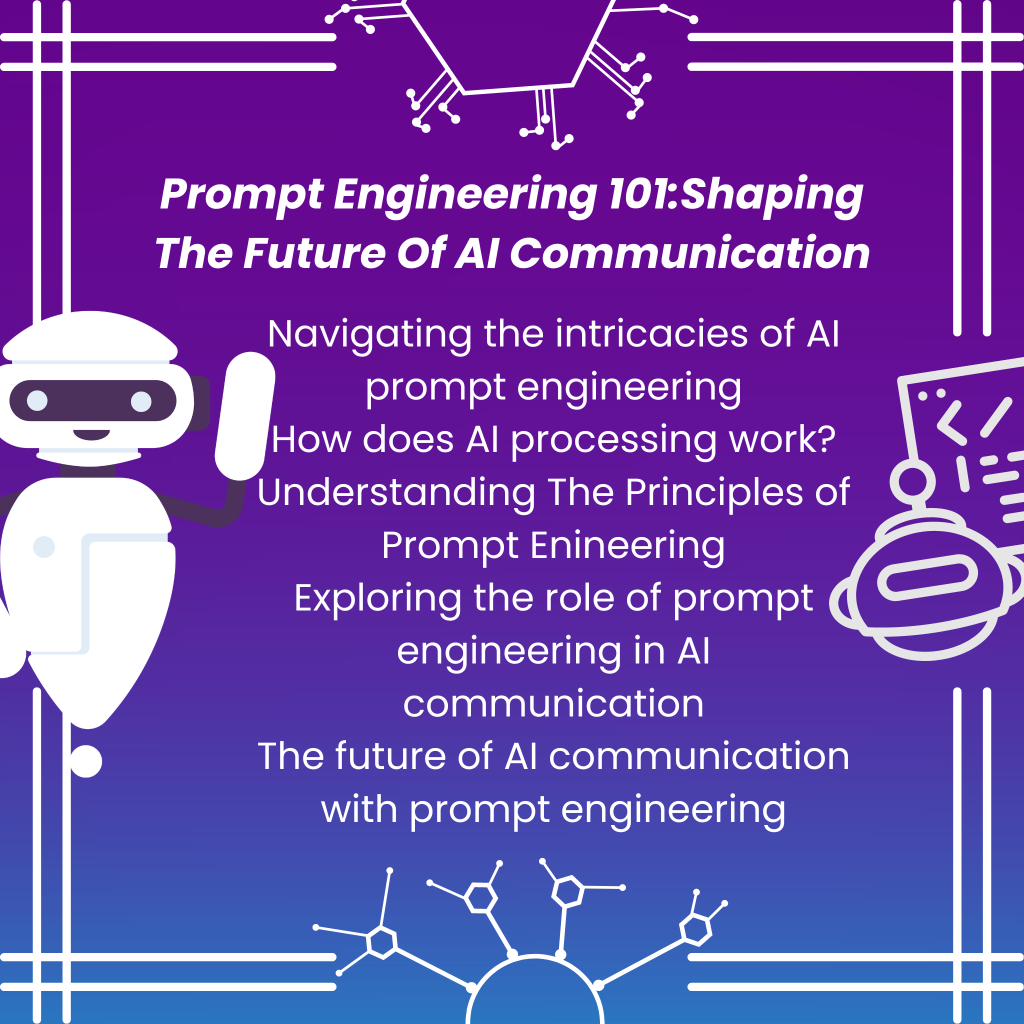 Prompt Engineering 101:Shaping The Future Of AI Communication

Navigating the intricacies of AI prompt engineering
How does AI processing work?
Understanding The Principles of Prompt Enineering
Exploring the role of prompt engineering in AI communication
The future of AI communication with prompt engineering